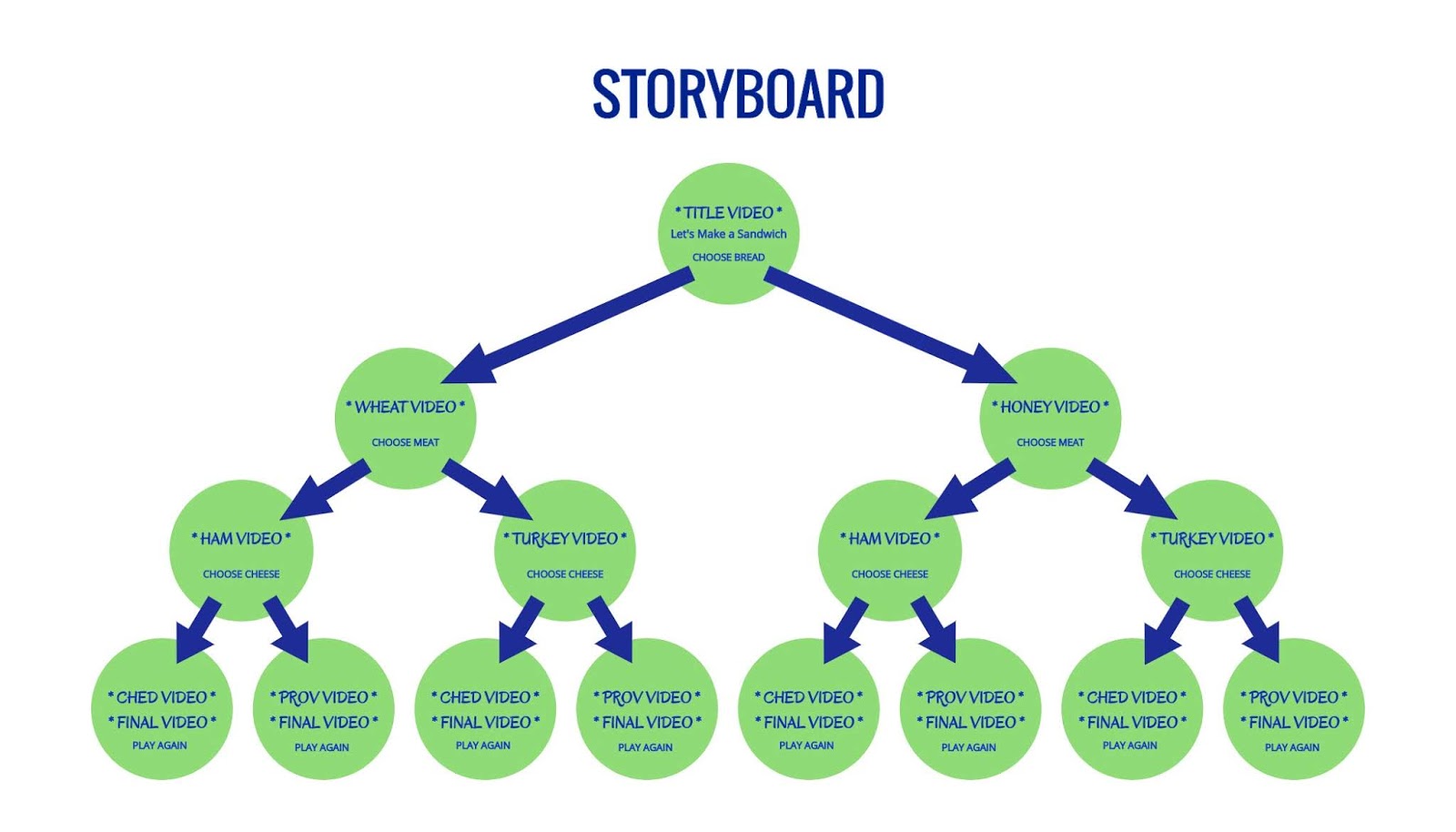 STORYBOARD

* TITLE VIDEO *
Let's Make a Sandwich
CHOOSE BREAD

* WHEAT VIDEO *
CHOOSE MEAT

* HONEY VIDEO *
CHOOSE MEAT

* HAM VIDEO *
CHOOSE CHEESE

* TURKEY VIDEO *
CHOOSE CHEESE

* HAM VIDEO *
CHOOSE CHEESE

* TURKEY VIDEO *
CHOOSE CHEESE

* CHED VIDEO *
* FINAL VIDEO *
PLAY AGAIN

* PROV VIDEO *
* FINAL VIDEO *
PLAY AGAIN

* CHED VIDEO *
* FINAL VIDEO *
PLAY AGAIN

* PROV VIDEO *
* FINAL VIDEO *
PLAY AGAIN

* CHED VIDEO *
* FINAL VIDEO *
PLAY AGAIN

* PROV VIDEO *
* FINAL VIDEO *
PLAY AGAIN

* CHED VIDEO *
* FINAL VIDEO *
PLAY AGAIN

* PROV VIDEO *
* FINAL VIDEO *
PLAY AGAIN